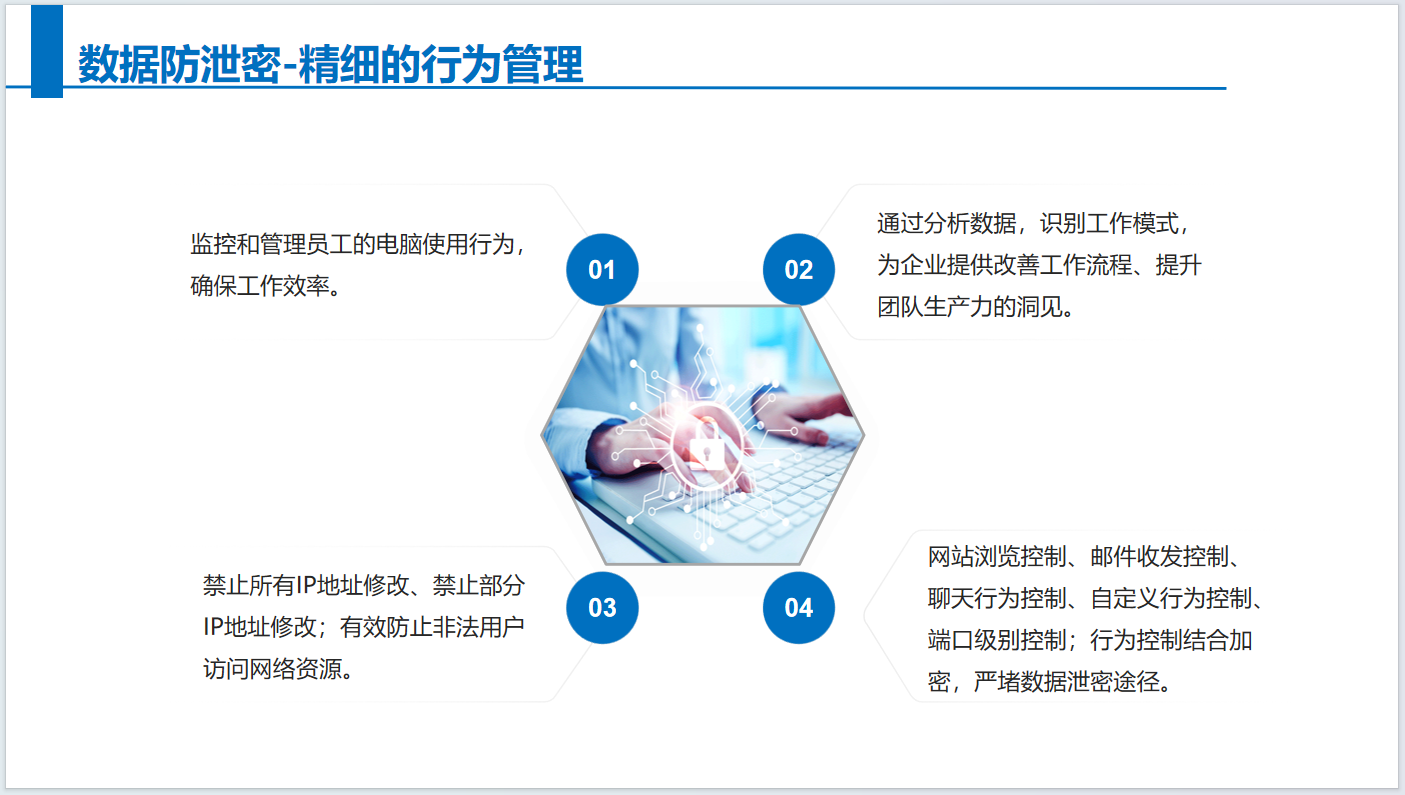 数据防泄密-精细的行为管理

监控和管理员工的电脑使用行为，确保工作效率。

01

02

通过分析数据，识别工作模式，为企业提供改善工作流程、提升团队生产力的洞见。

禁止所有IP地址修改、禁止部分IP地址修改；有效防止非法用户访问网络资源。

03

04

网站浏览控制、邮件收发控制、聊天行为控制、自定义行为控制、端口级别控制；行为控制结合加密，严堵数据泄密途径。